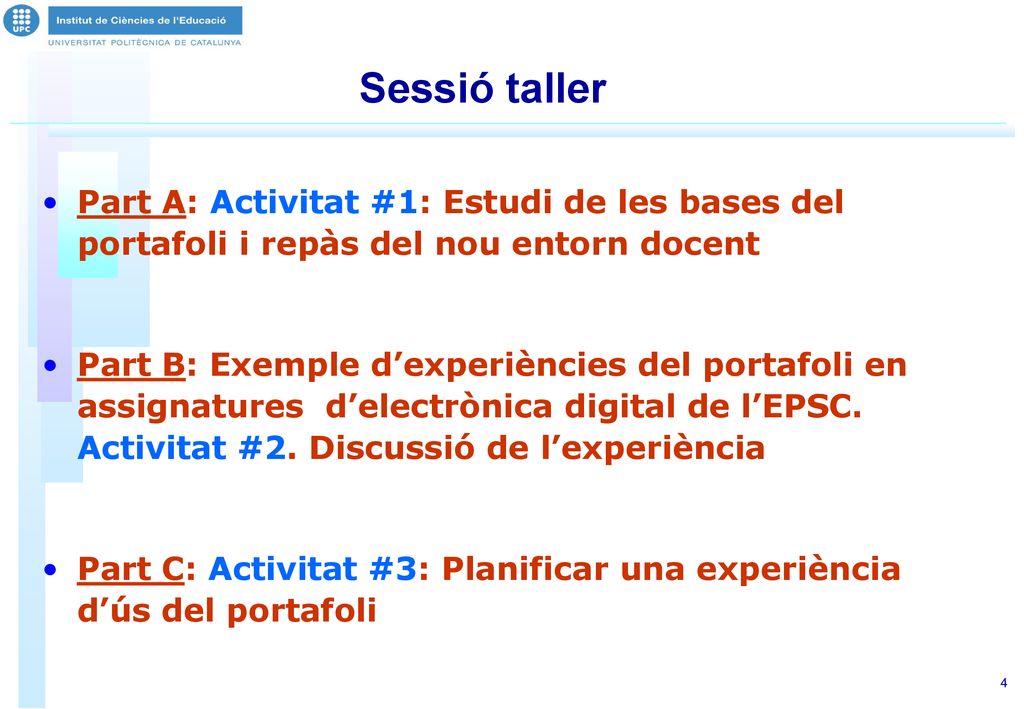 UPC
Institut de Ciències de l'Educació
UNIVERSITAT POLITÈCNICA DE CATALUNYA

Sessió taller

• Part A: Activitat #1: Estudi de les bases del portafoli i repàs del nou entorn docent

• Part B: Exemple d'experiències del portafoli en assignatures d'electrònica digital de l'EPSC. Activitat #2. Discussió de l'experiència

• Part C: Activitat #3: Planificar una experiència d'ús del portafoli

4